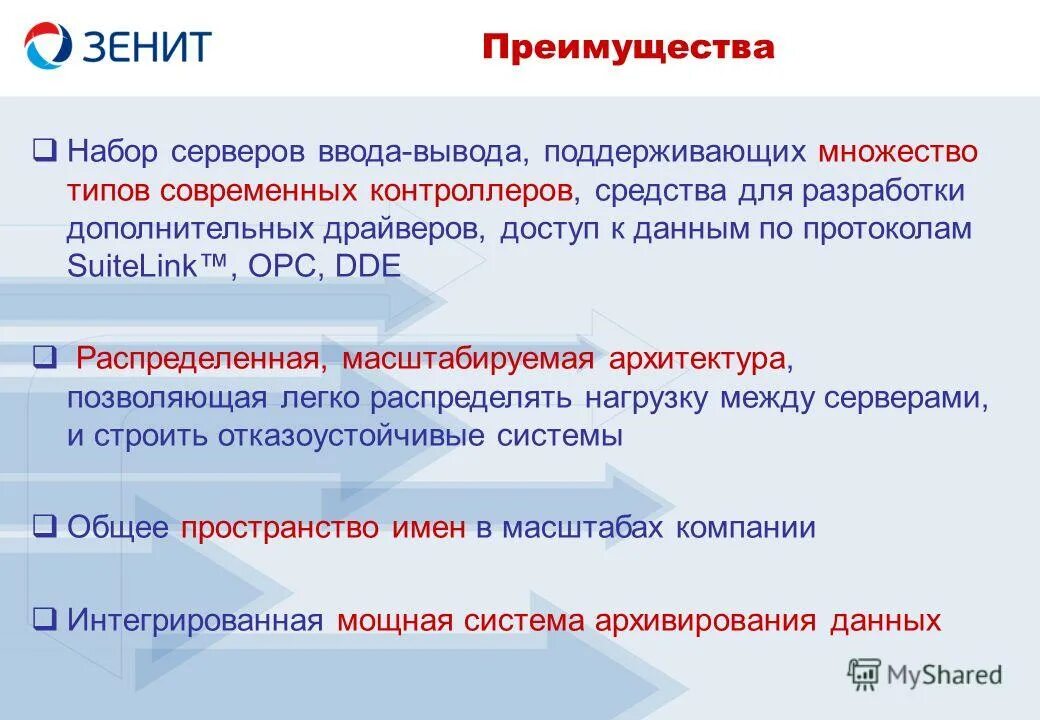 ЗЕНИТ

Преимущества

❑ Набор серверов ввода-вывода, поддерживающих множество типов современных контроллеров, средства для разработки дополнительных драйверов, доступ к данным по протоколам SuiteLink™, OPC, DDE

❑ Распределенная, масштабируемая архитектура, позволяющая легко распределять нагрузку между серверами, и строить отказоустойчивые системы

❑ Общее пространство имен в масштабах компании

❑ Интегрированная мощная система архивирования данных

MyShared